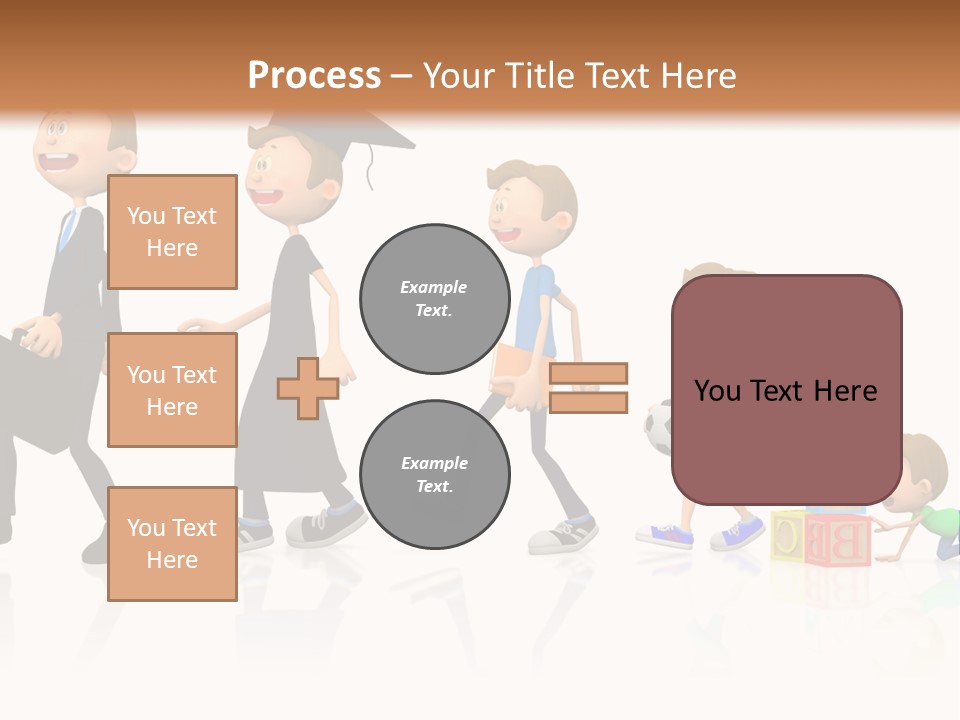 Process – Your Title Text Here

You Text Here

You Text Here

You Text Here

Example Text.

Example Text.

You Text Here